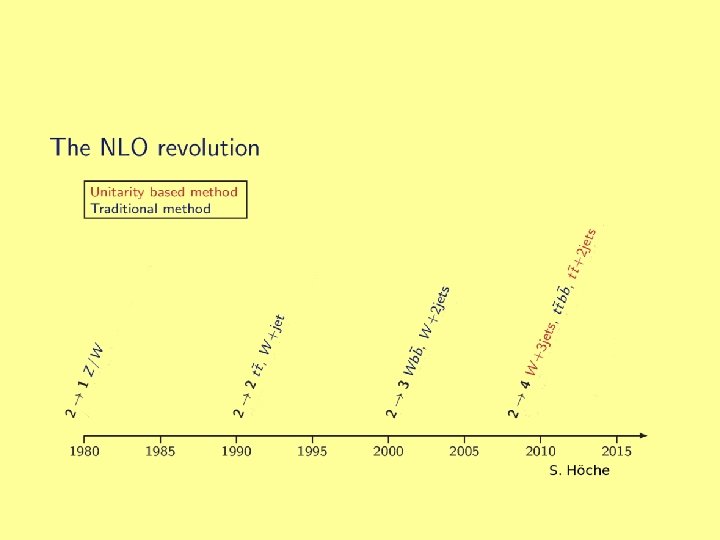 The NLO revolution

Unitarity based method
Traditional method

$2 \to 1$ $Z/W$

$2 \to 2$ $t\bar{t}$, $W$+jet

$2 \to 3$ $Wb\bar{b}$, $W$+2jets

$2 \to 4$ $W$+3jets, $t\bar{t}b\bar{b}$, $t\bar{t}$+2jets

1980 1985 1990 1995 2000 2005 2010 2015

S. Höche